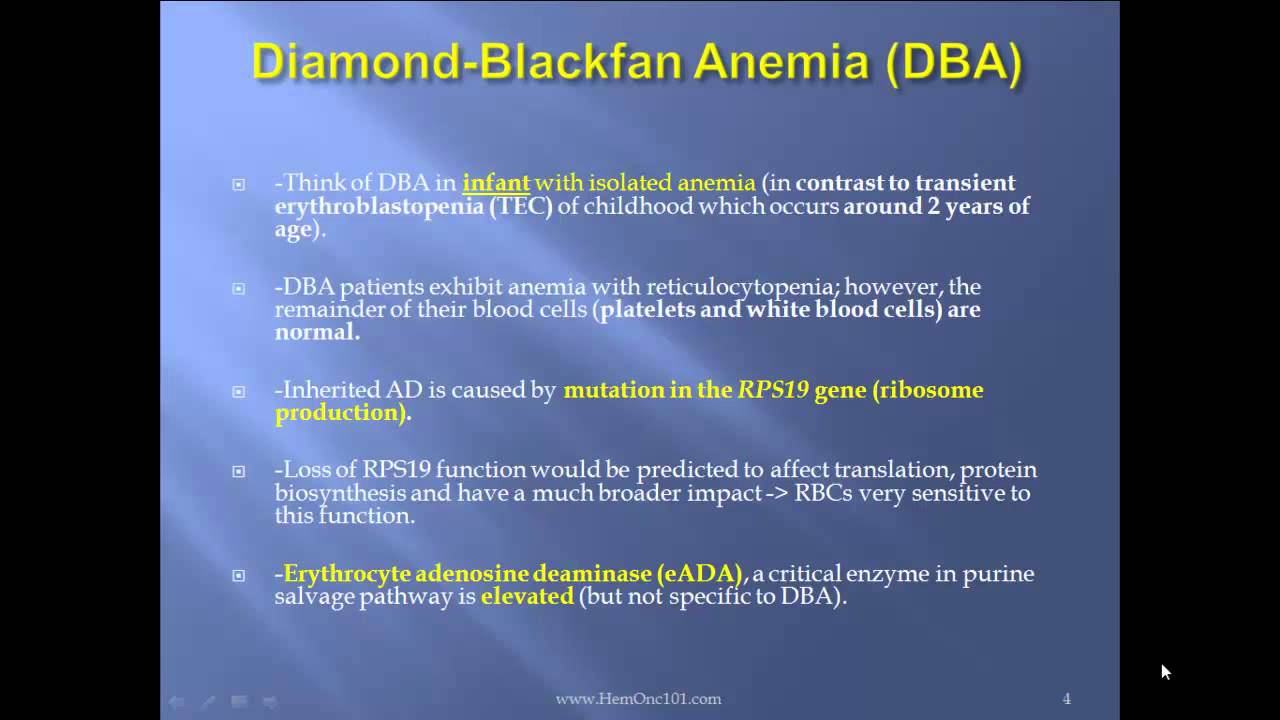 Diamond-Blackfan Anemia (DBA)

-Think of DBA in infant with isolated anemia (in contrast to transient erythroblastopenia (TEC) of childhood which occurs around 2 years of age).

-DBA patients exhibit anemia with reticulocytopenia; however, the remainder of their blood cells (platelets and white blood cells) are normal.

-Inherited AD is caused by mutation in the RPS19 gene (ribosome production).

-Loss of RPS19 function would be predicted to affect translation, protein biosynthesis and have a much broader impact -> RBCs very sensitive to this function.

-Erythrocyte adenosine deaminase (eADA), a critical enzyme in purine salvage pathway is elevated (but not specific to DBA).

www.HemOnc101.com

4